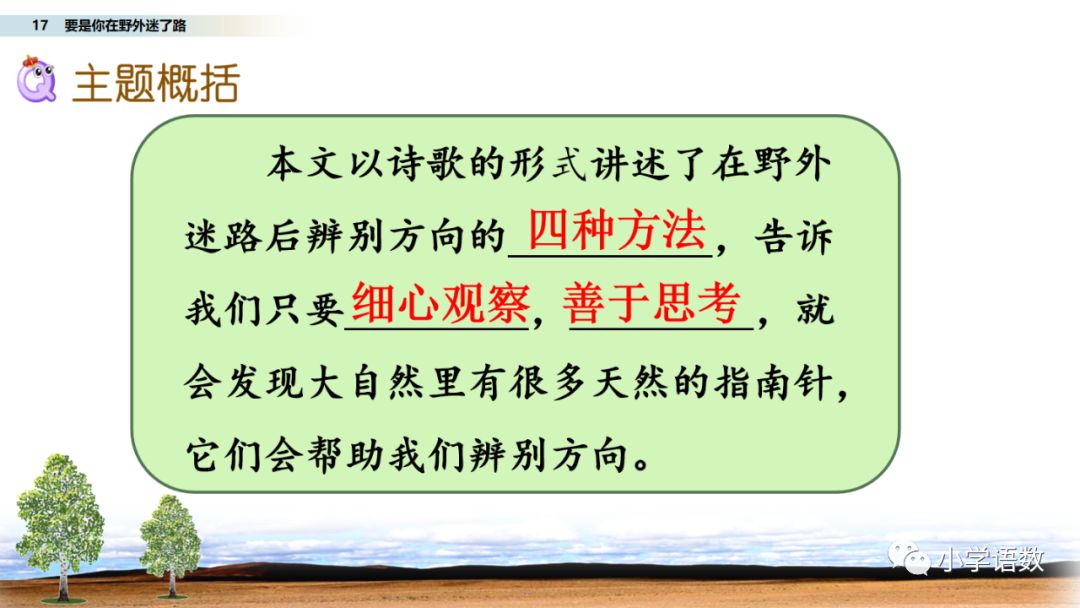 17 要是你在野外迷了路

主题概括

本文以诗歌的形式讲述了在野外迷路后辨别方向的四种方法，告诉我们只要细心观察，善于思考，就会发现大自然里有很多天然的指南针，它们会帮助我们辨别方向。

小学语数